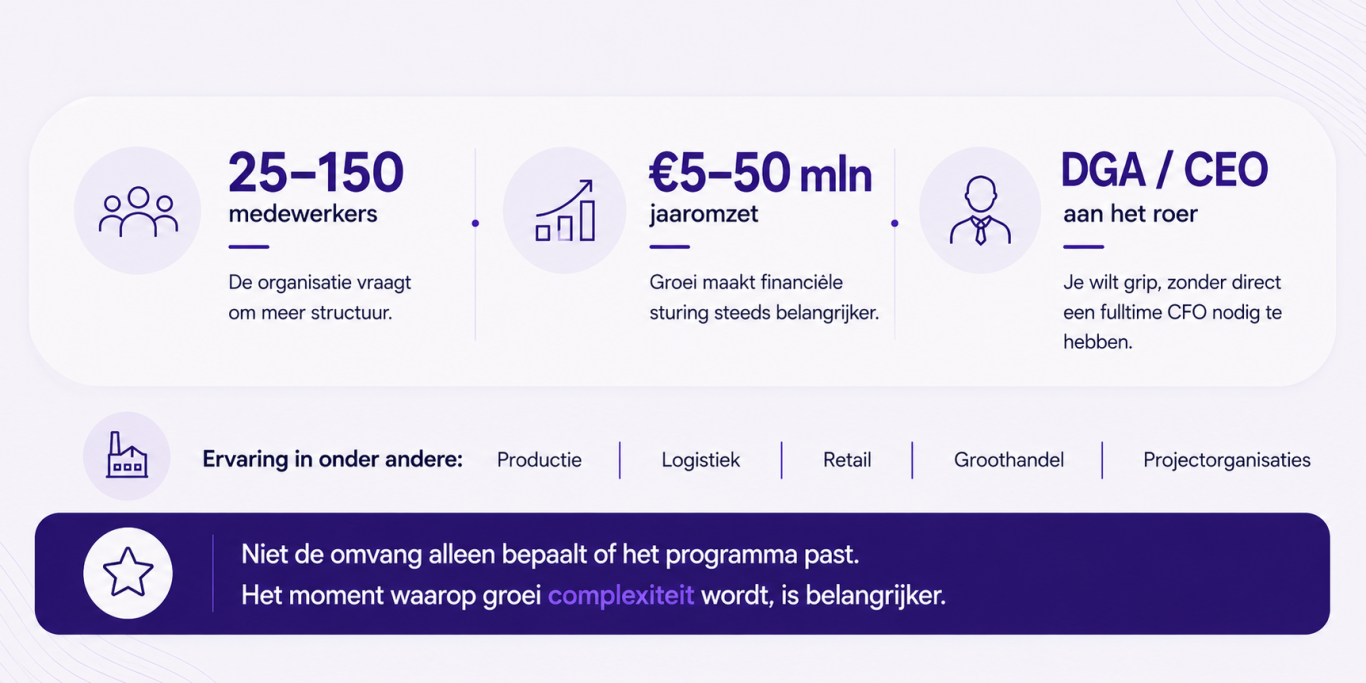 25–150
medewerkers

De organisatie vraagt om meer structuur.

€5–50 mln
jaaromzet

Groei maakt financiële sturing steeds belangrijker.

DGA / CEO
aan het roer

Je wilt grip, zonder direct een fulltime CFO nodig te hebben.

Ervaring in onder andere: Productie | Logistiek | Retail | Groothandel | Projectorganisaties

Niet de omvang alleen bepaalt of het programma past.
Het moment waarop groei complexiteit wordt, is belangrijker.